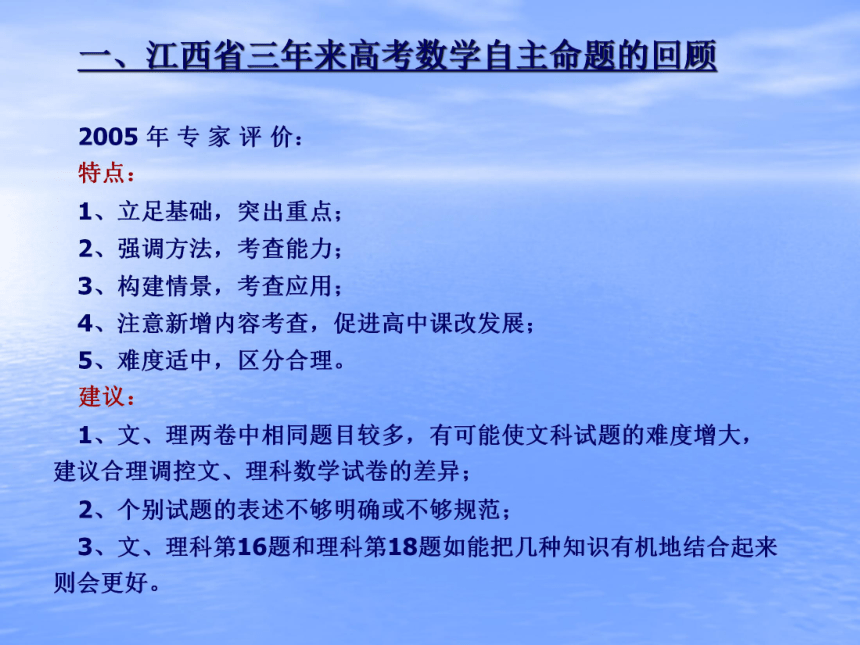 一、江西省三年来高考数学自主命题的回顾

2005 年 专 家 评 价：

特点：

1、立足基础，突出重点；

2、强调方法，考查能力；

3、构建情景，考查应用；

4、注意新增内容考查，促进高中课改发展；

5、难度适中，区分合理。

建议：

1、文、理两卷中相同题目较多，有可能使文科试题的难度增大，建议合理调控文、理科数学试卷的差异；

2、个别试题的表述不够明确或不够规范；

3、文、理科第16题和理科第18题如能把几种知识有机地结合起来则会更好。